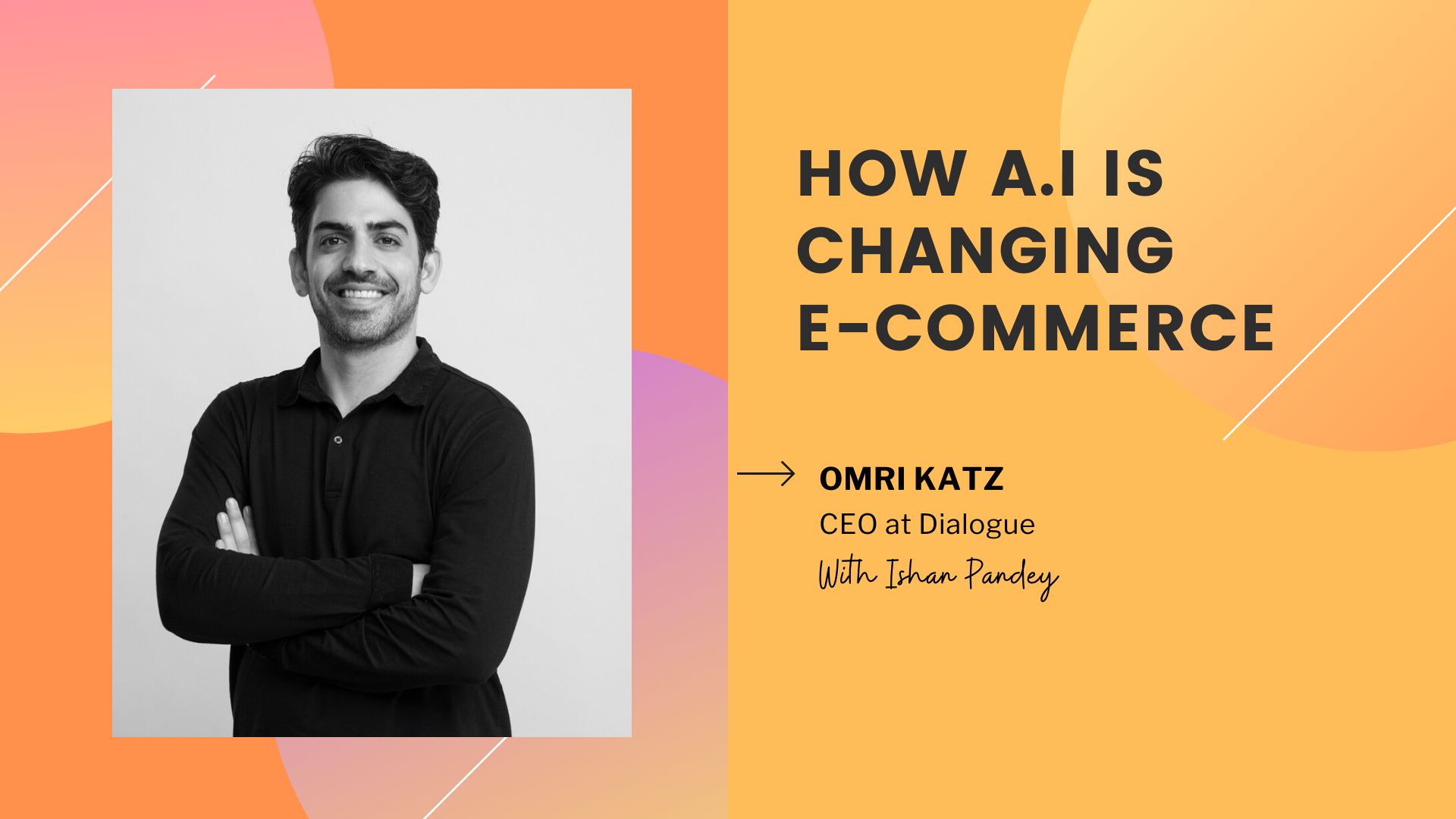 HOW A.I IS CHANGING E-COMMERCE

OMRI KATZ
CEO at Dialogue
With Ishan Pandey